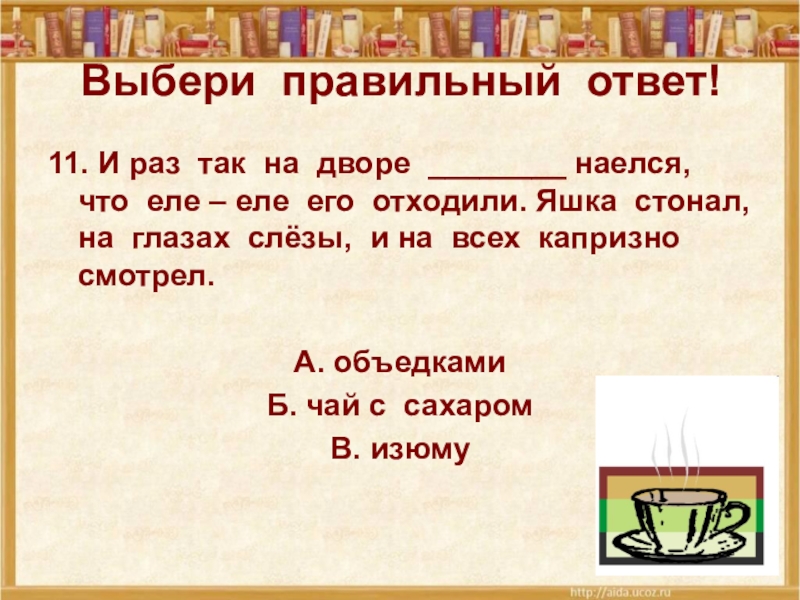 Выбери правильный ответ!

11. И раз так на дворе _________ наелся, что еле – еле его отходили. Яшка стонал, на глазах слёзы, и на всех капризно смотрел.

А. объедками
Б. чай с сахаром
В. изюму

http://aida.ucoz.ru